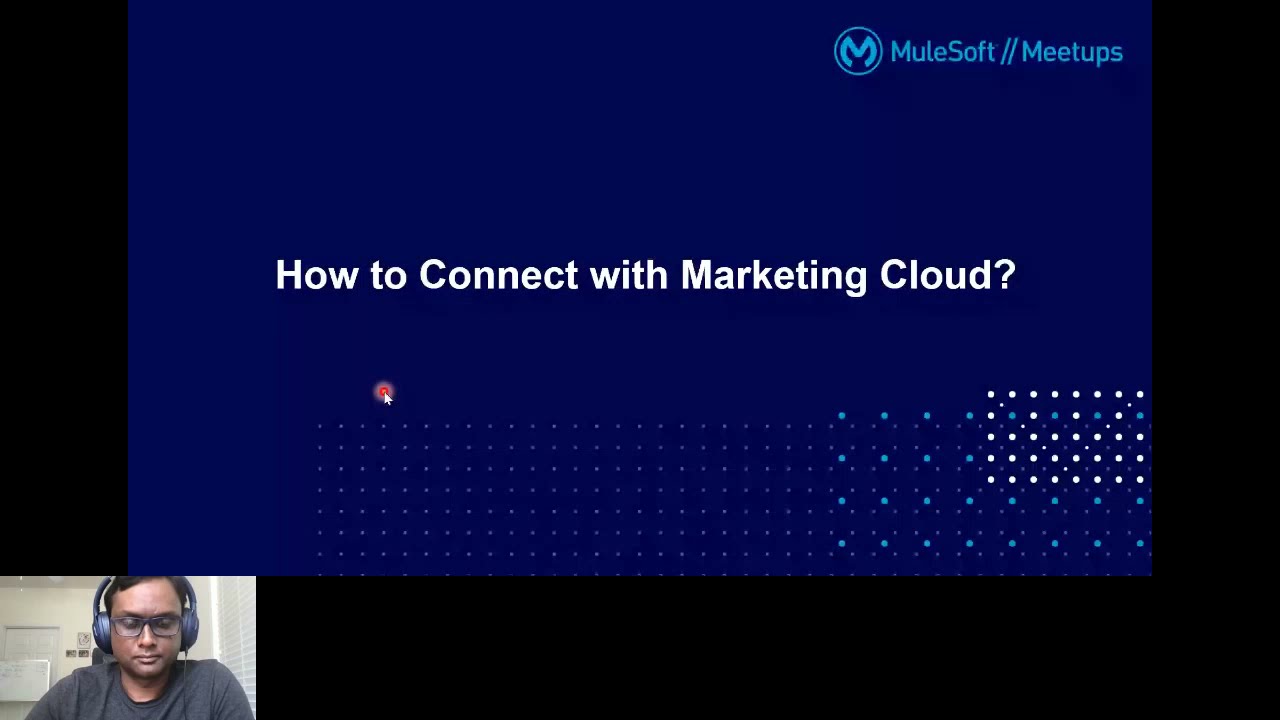 MuleSoft // Meetups

How to Connect with Marketing Cloud?